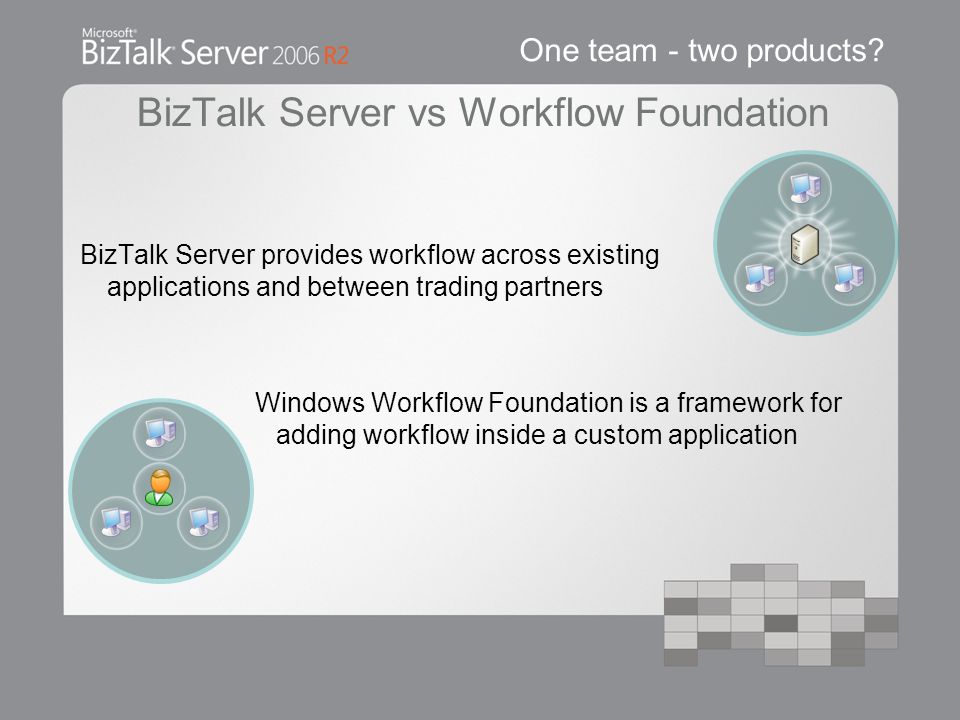 Microsoft® BizTalk® Server 2006 R2

One team - two products?

BizTalk Server vs Workflow Foundation

BizTalk Server provides workflow across existing applications and between trading partners

Windows Workflow Foundation is a framework for adding workflow inside a custom application